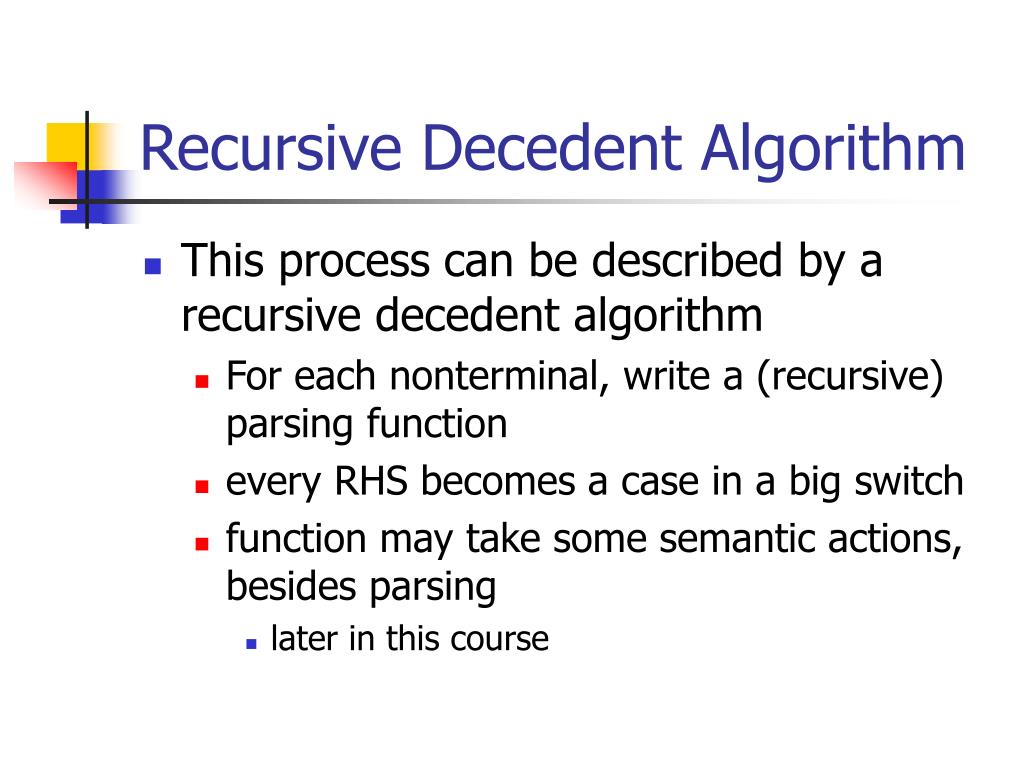 Recursive Decedent Algorithm

This process can be described by a recursive decedent algorithm

For each nonterminal, write a (recursive) parsing function

every RHS becomes a case in a big switch

function may take some semantic actions, besides parsing

later in this course